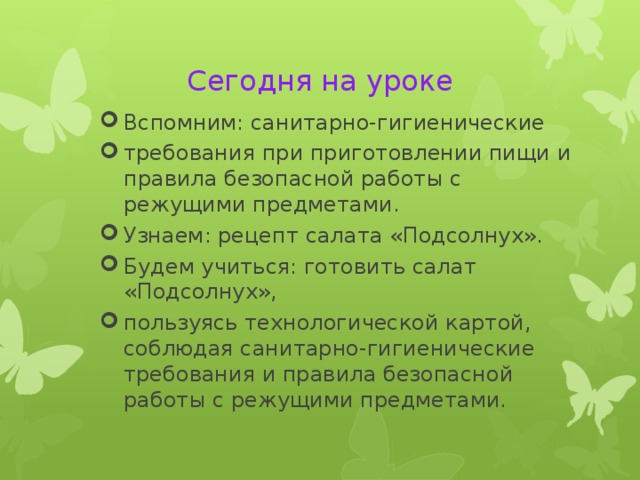 Сегодня на уроке

Вспомним: санитарно-гигиенические

требования при приготовлении пищи и правила безопасной работы с режущими предметами.

Узнаем: рецепт салата «Подсолнух».

Будем учиться: готовить салат «Подсолнух»,

пользуясь технологической картой, соблюдая санитарно-гигиенические требования и правила безопасной работы с режущими предметами.